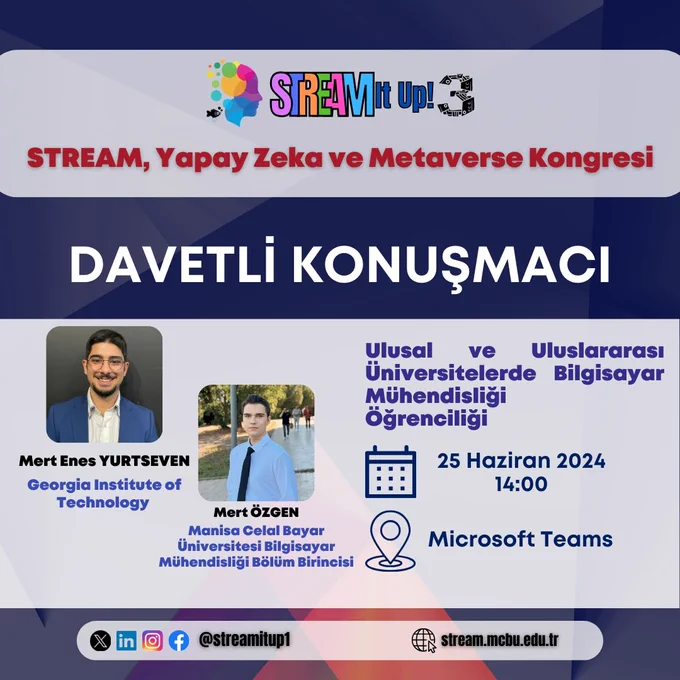 STREAM It Up! 3

STREAM, Yapay Zeka ve Metaverse Kongresi

DAVETLİ KONUŞMACI

Mert Enes YURTSEVEN
Georgia Institute of Technology

Mert ÖZGEN
Manisa Celal Bayar Üniversitesi Bilgisayar Mühendisliği Bölüm Birincisi

Ulusal ve Uluslararası Üniversitelerde Bilgisayar Mühendisliği Öğrenciliği

25 Haziran 2024
14:00

Microsoft Teams

@streamitup1

stream.mcbu.edu.tr